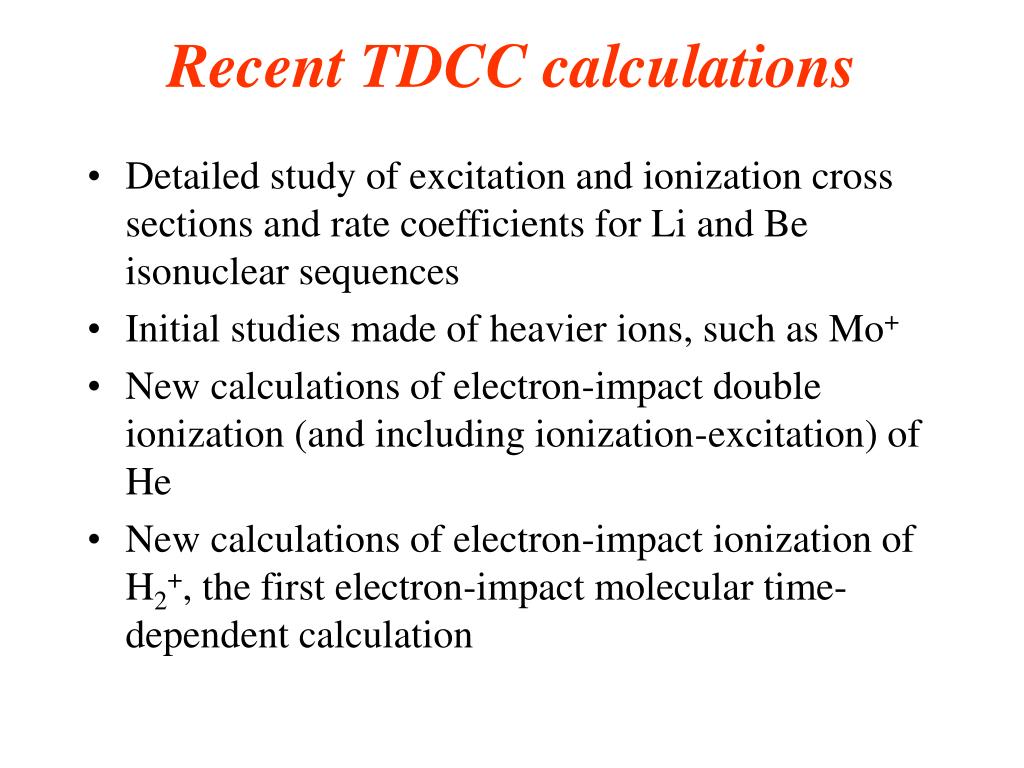 Recent TDCC calculations

• Detailed study of excitation and ionization cross sections and rate coefficients for Li and Be isonuclear sequences
• Initial studies made of heavier ions, such as $Mo^+$
• New calculations of electron-impact double ionization (and including ionization-excitation) of He
• New calculations of electron-impact ionization of $H_2^+$, the first electron-impact molecular time-dependent calculation